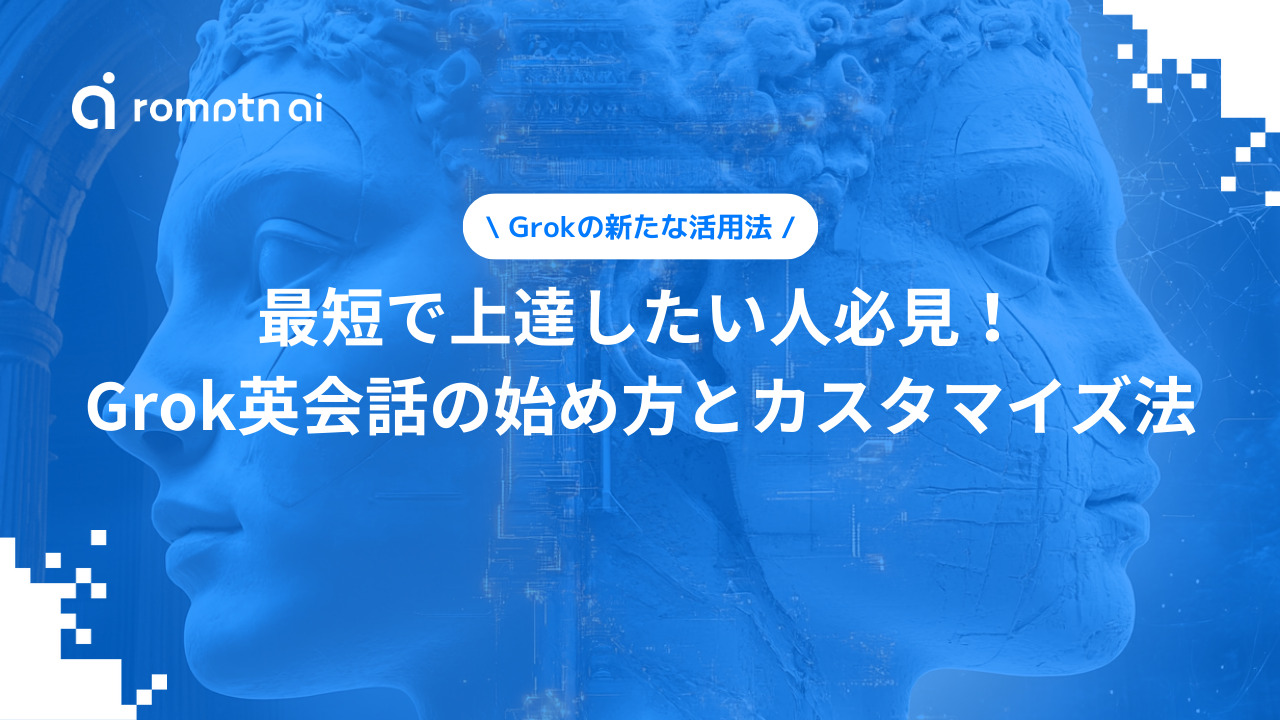 romptn ai

\ Grokの新たな活用法 /

最短で上達したい人必見！
Grok英会話の始め方とカスタマイズ法